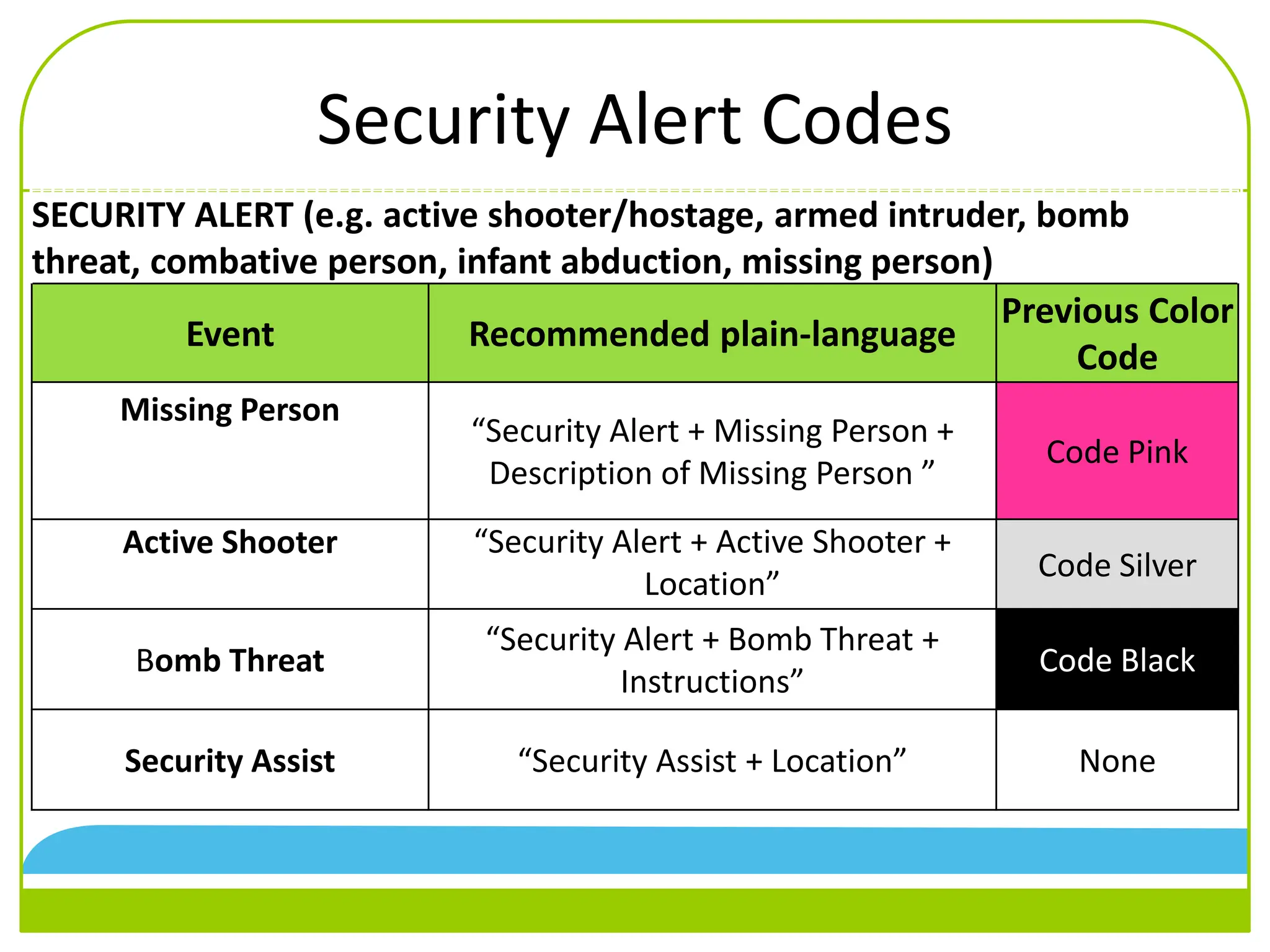 Security Alert Codes

SECURITY ALERT (e.g. active shooter/hostage, armed intruder, bomb threat, combative person, infant abduction, missing person)

| Event | Recommended plain-language | Previous Color Code |
|---|---|---|
| Missing Person | “Security Alert + Missing Person + Description of Missing Person ” | Code Pink |
| Active Shooter | “Security Alert + Active Shooter + Location” | Code Silver |
| Bomb Threat | “Security Alert + Bomb Threat + Instructions” | Code Black |
| Security Assist | “Security Assist + Location” | None |